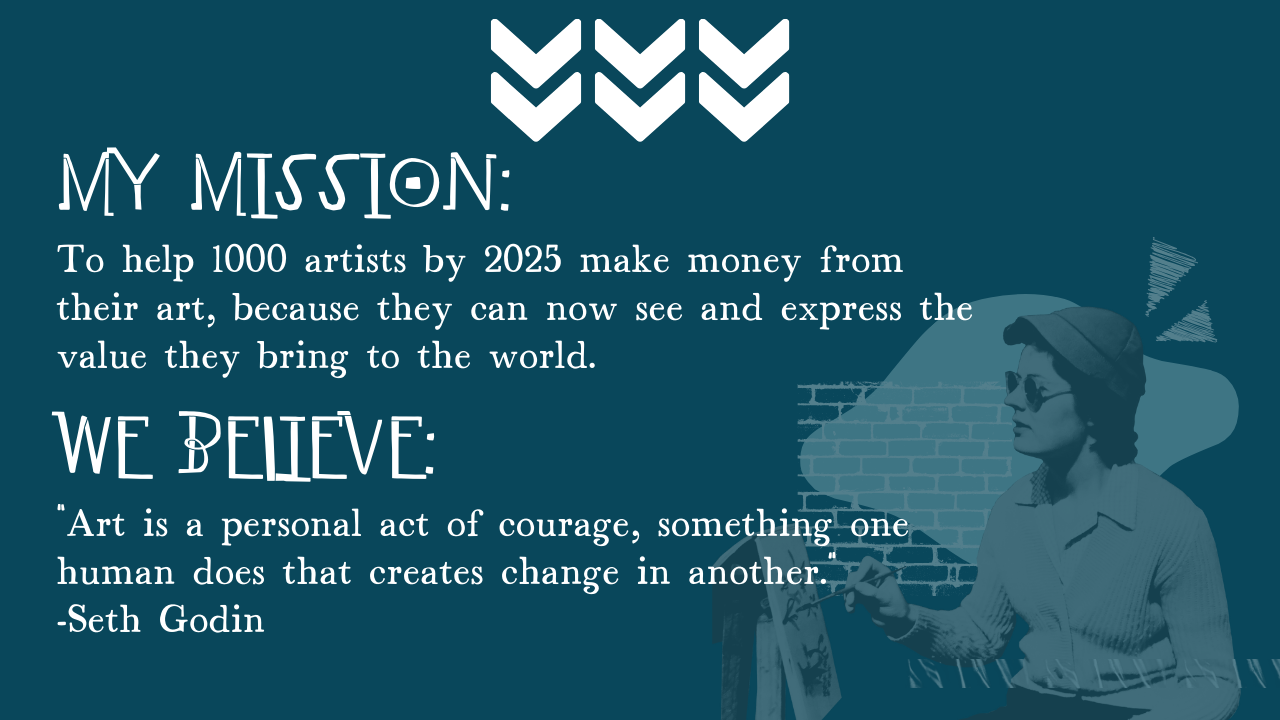 MY MISSION:

To help 1000 artists by 2025 make money from their art, because they can now see and express the value they bring to the world.

WE BELIEVE:

"Art is a personal act of courage, something one human does that creates change in another."
-Seth Godin